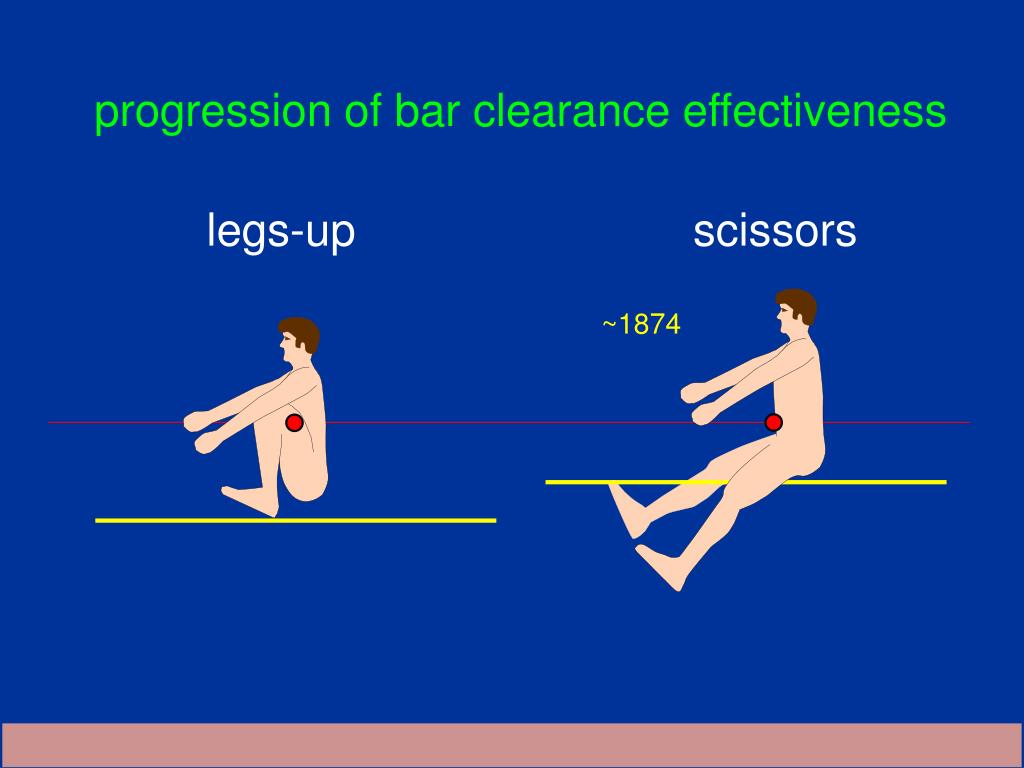 progression of bar clearance effectiveness

legs-up

scissors

~1874